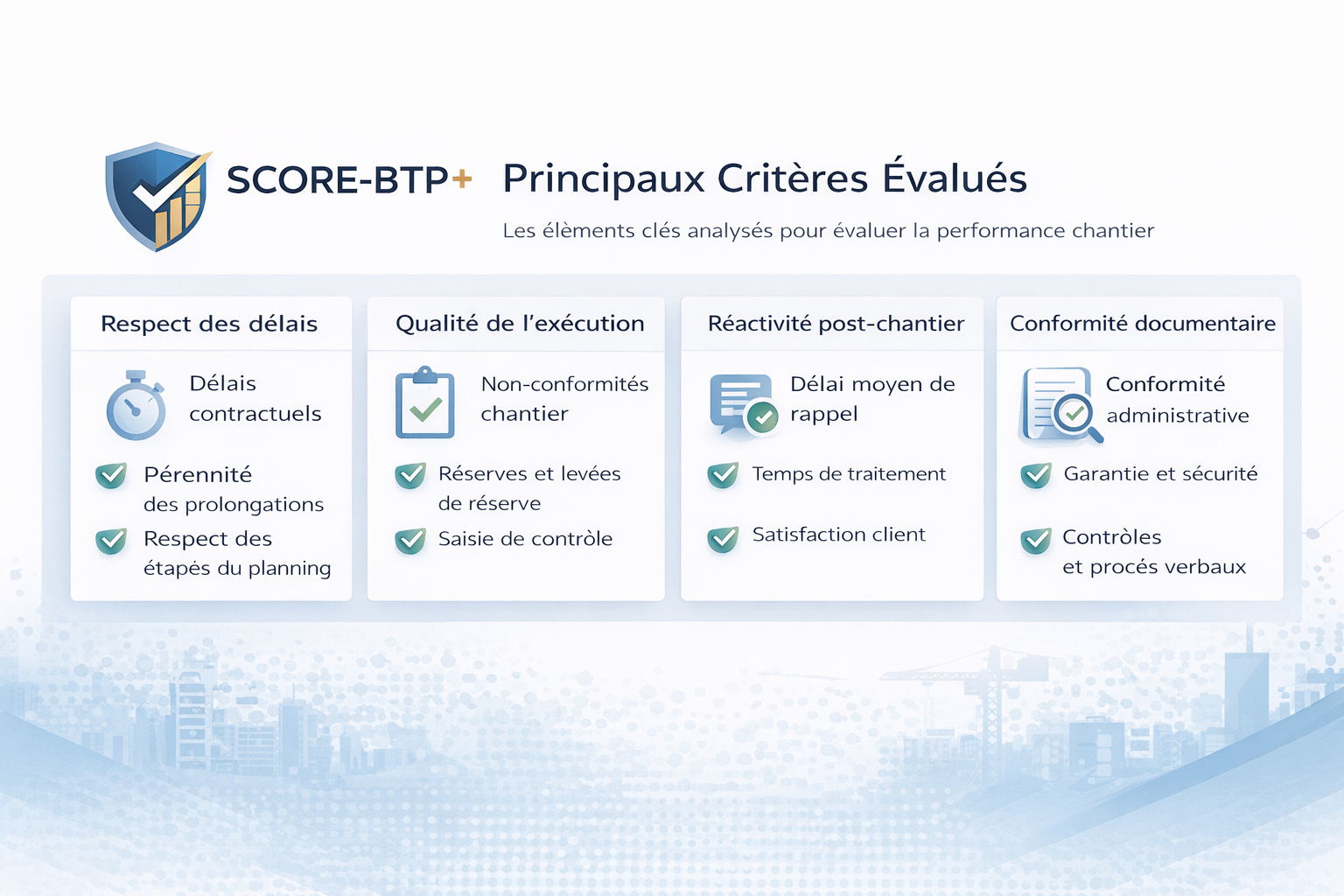 SCORE-BTP+ Principaux Critères Évalués

Les élèments clés analysés pour évaluer la performance chantier

Respect des délais

Délais contractuels

Pérennité des prolongations

Respect des étapés du planning

Qualité de l'exécution

Non-conformités chantier

Réserves et levées de réserve

Saisie de contròle

Réactivité post-chantier

Délai moyen de rappel

Temps de traitement

Satisfaction client

Conformité documentaire

Conformité administrative

Garantie et sécurité

Contròles et procés verbaux